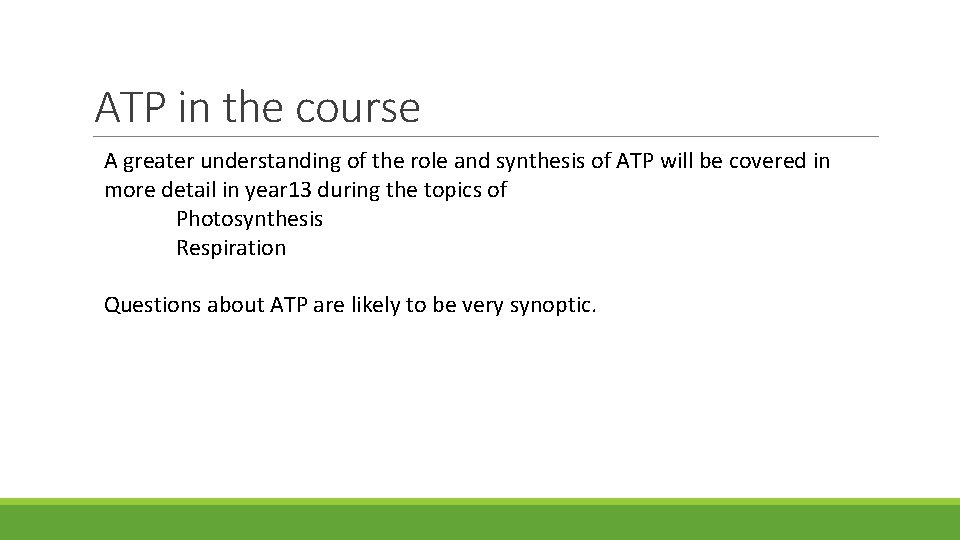 ATP in the course

A greater understanding of the role and synthesis of ATP will be covered in more detail in year13 during the topics of

Photosynthesis

Respiration

Questions about ATP are likely to be very synoptic.